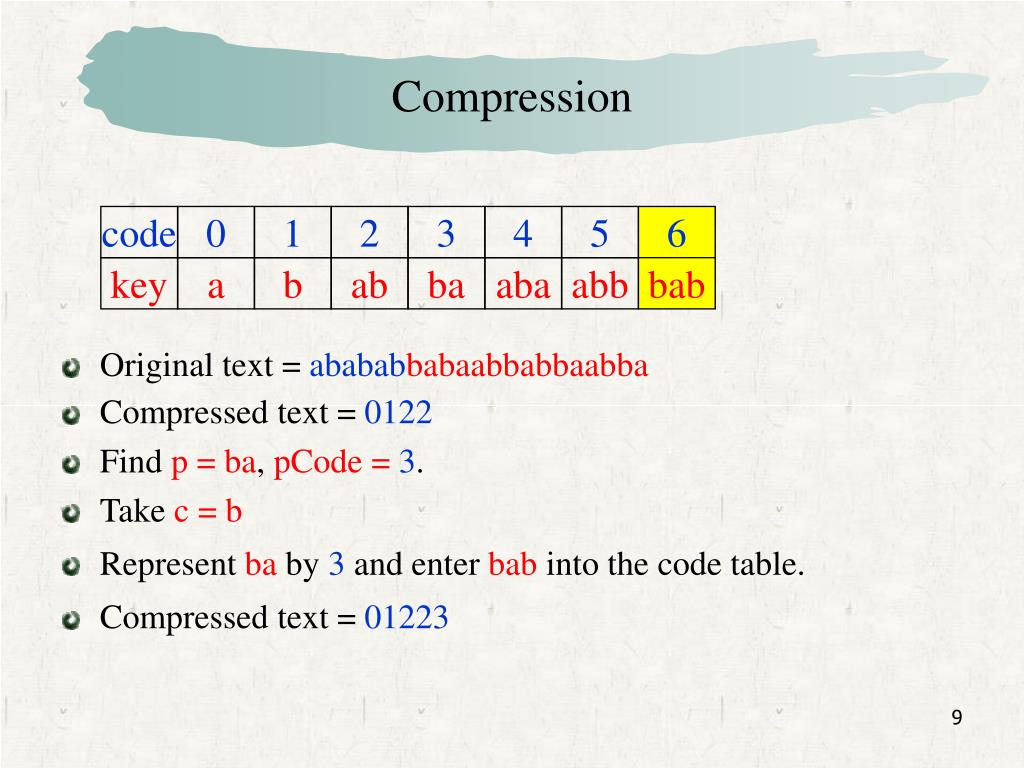 Compression

| code | 0 | 1 | 2 | 3 | 4 | 5 | 6 |
|---|---|---|---|---|---|---|---|
| key | a | b | ab | ba | aba | abb | bab |

Original text = abababbabaabbabbaabba

Compressed text = 0122

Find p = ba, pCode = 3.

Take c = b

Represent ba by 3 and enter bab into the code table.

Compressed text = 01223

9